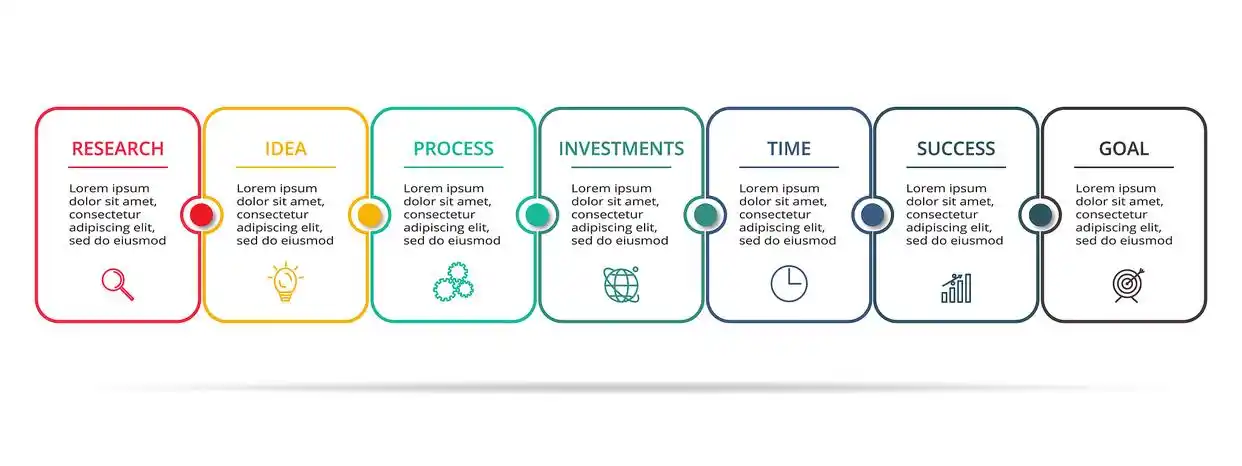 RESEARCH

Lorem ipsum dolor sit amet, consectetur adipiscing elit, sed do eiusmod

IDEA

Lorem ipsum dolor sit amet, consectetur adipiscing elit, sed do eiusmod

PROCESS

Lorem ipsum dolor sit amet, consectetur adipiscing elit, sed do eiusmod

INVESTMENTS

Lorem ipsum dolor sit amet, consectetur adipiscing elit, sed do eiusmod

TIME

Lorem ipsum dolor sit amet, consectetur adipiscing elit, sed do eiusmod

SUCCESS

Lorem ipsum dolor sit amet, consectetur adipiscing elit, sed do eiusmod

GOAL

Lorem ipsum dolor sit amet, consectetur adipiscing elit, sed do eiusmod